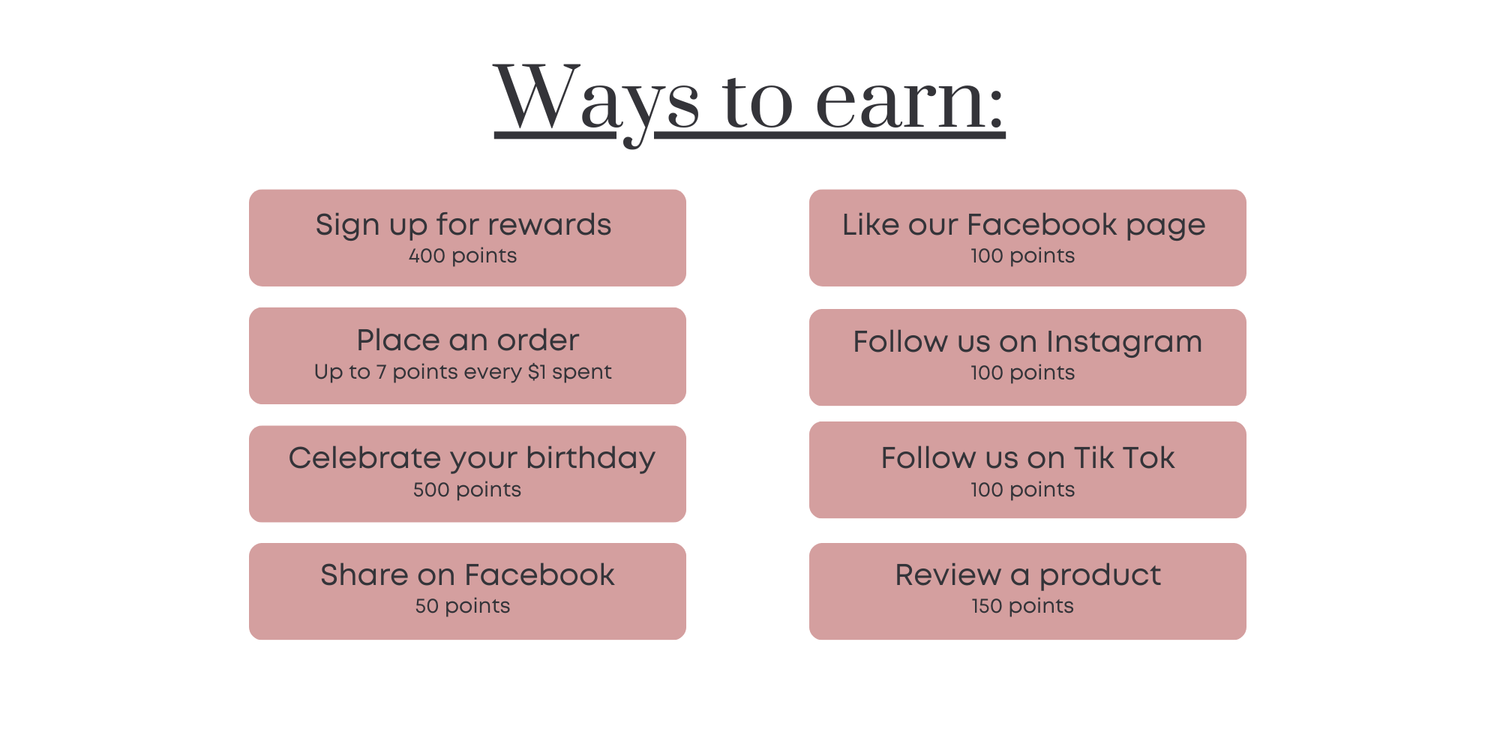 Ways to earn:

Sign up for rewards
400 points

Place an order
Up to 7 points every $1 spent

Celebrate your birthday
500 points

Share on Facebook
50 points

Like our Facebook page
100 points

Follow us on Instagram
100 points

Follow us on Tik Tok
100 points

Review a product
150 points